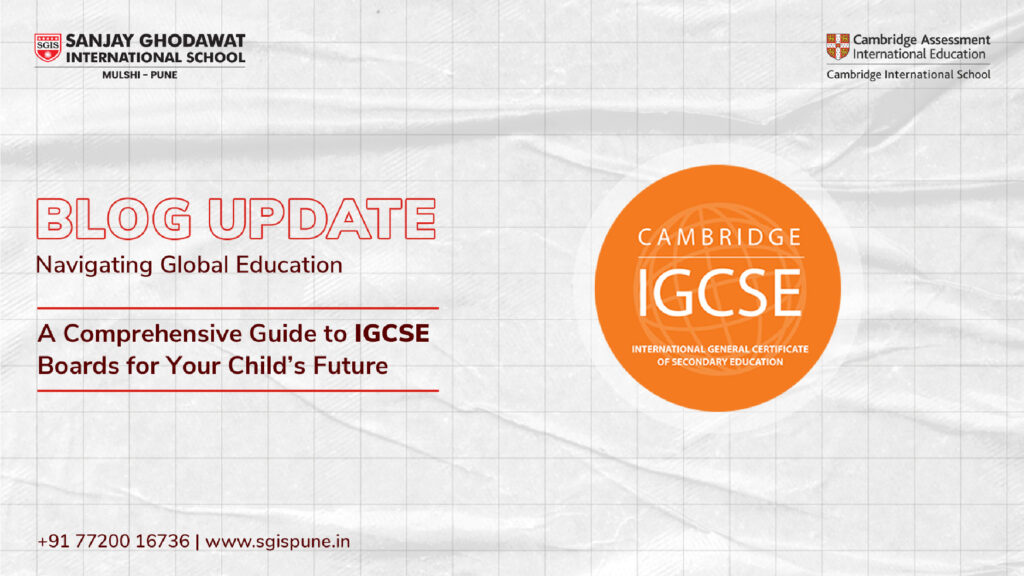 SGIS SANJAY GHODAWAT INTERNATIONAL SCHOOL
MULSHI - PUNE

Cambridge Assessment International Education
Cambridge International School

BLOG UPDATE
Navigating Global Education

A Comprehensive Guide to IGCSE Boards for Your Child's Future

CAMBRIDGE
IGCSE
INTERNATIONAL GENERAL CERTIFICATE OF SECONDARY EDUCATION

+91 77200 16736 | www.sgispune.in